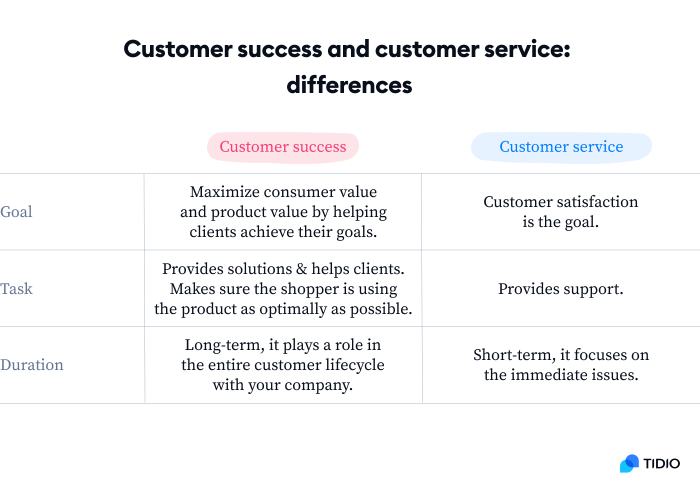 Customer success and customer service: differences

| | Customer success | Customer service |
|---|---|---|
| Goal | Maximize consumer value and product value by helping clients achieve their goals. | Customer satisfaction is the goal. |
| Task | Provides solutions & helps clients. Makes sure the shopper is using the product as optimally as possible. | Provides support. |
| Duration | Long-term, it plays a role in the entire customer lifecycle with your company. | Short-term, it focuses on the immediate issues. |

TIDIO